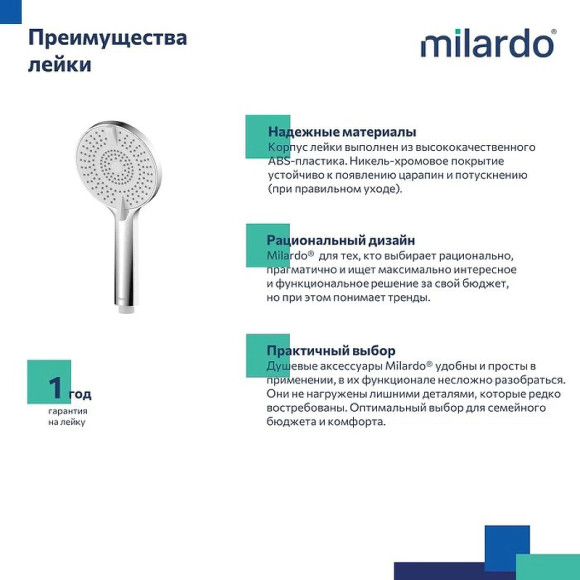 Преимущества лейки

milardo®

Надежные материалы
Корпус лейки выполнен из высококачественного ABS-пластика. Никель-хромовое покрытие устойчиво к появлению царапин и потускнению (при правильном уходе).

Рациональный дизайн
Milardo® для тех, кто выбирает рационально, прагматично и ищет максимально интересное и функциональное решение за свой бюджет, но при этом понимает тренды.

Практичный выбор
Душевые аксессуары Milardo® удобны и просты в применении, в их функционале несложно разобраться. Они не нагружены лишними деталями, которые редко востребованы. Оптимальный выбор для семейного бюджета и комфорта.

1 год
гарантия на лейку